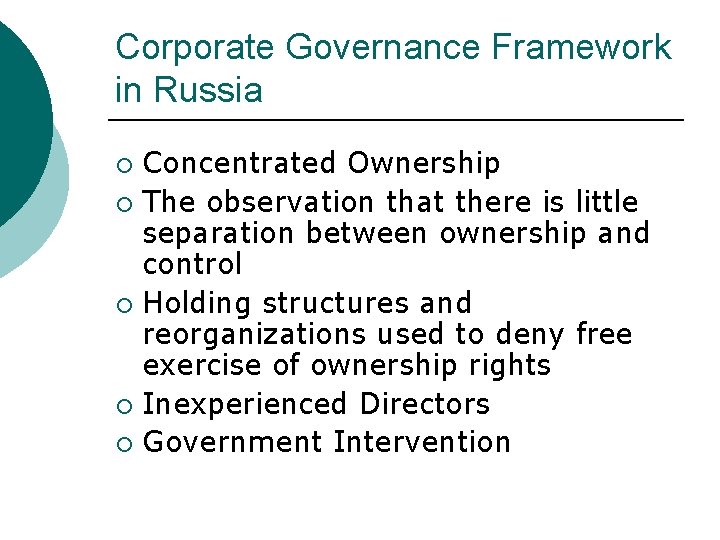 Corporate Governance Framework in Russia

○ Concentrated Ownership
○ The observation that there is little separation between ownership and control
○ Holding structures and reorganizations used to deny free exercise of ownership rights
○ Inexperienced Directors
○ Government Intervention